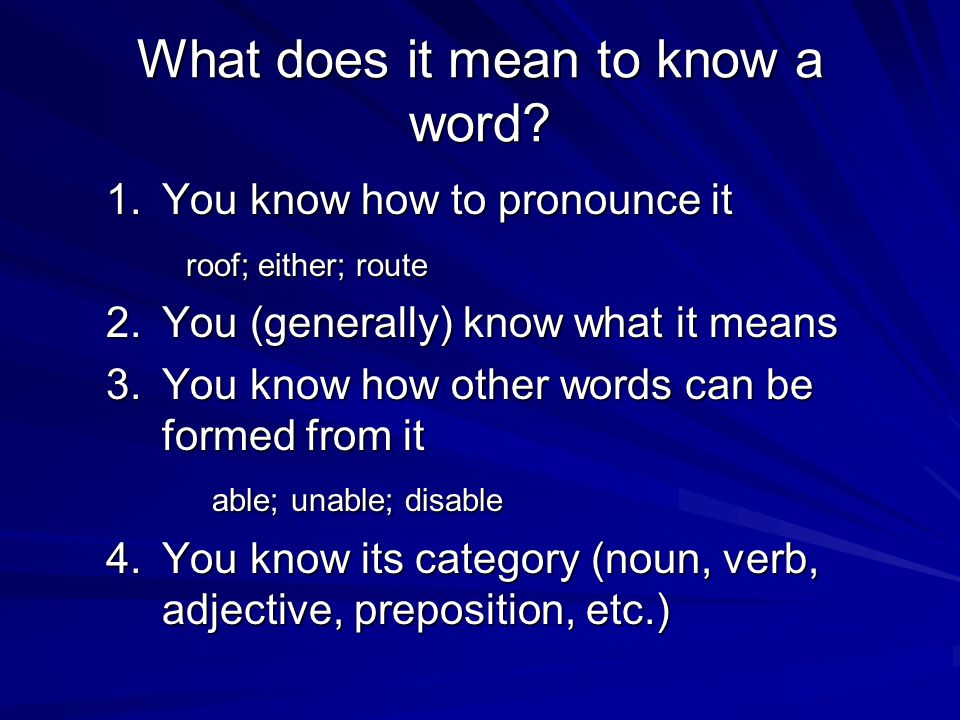 What does it mean to know a word?

1. You know how to pronounce it

roof; either; route

2. You (generally) know what it means

3. You know how other words can be formed from it

able; unable; disable

4. You know its category (noun, verb, adjective, preposition, etc.)